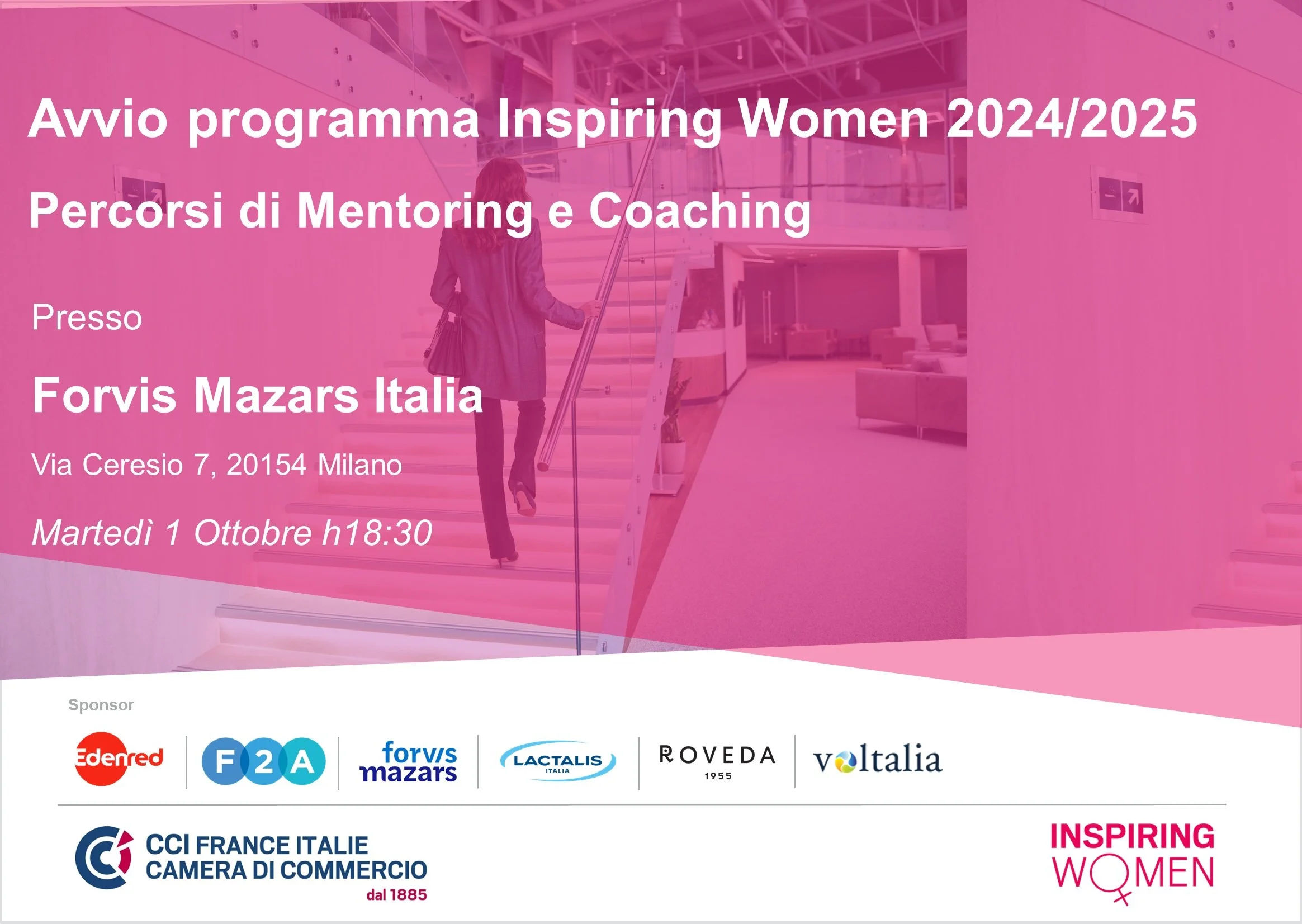 Avvio programma Inspiring Women 2024/2025

Percorsi di Mentoring e Coaching

Presso

Forvis Mazars Italia

Via Ceresio 7, 20154 Milano

Martedì 1 Ottobre h18:30

Sponsor

Edenred

F2A

forvis mazars

LACTALIS ITALIA

ROVEDA 1955

voltalia

CCI FRANCE ITALIE
CAMERA DI COMMERCIO
dal 1885

INSPIRING WOMEN